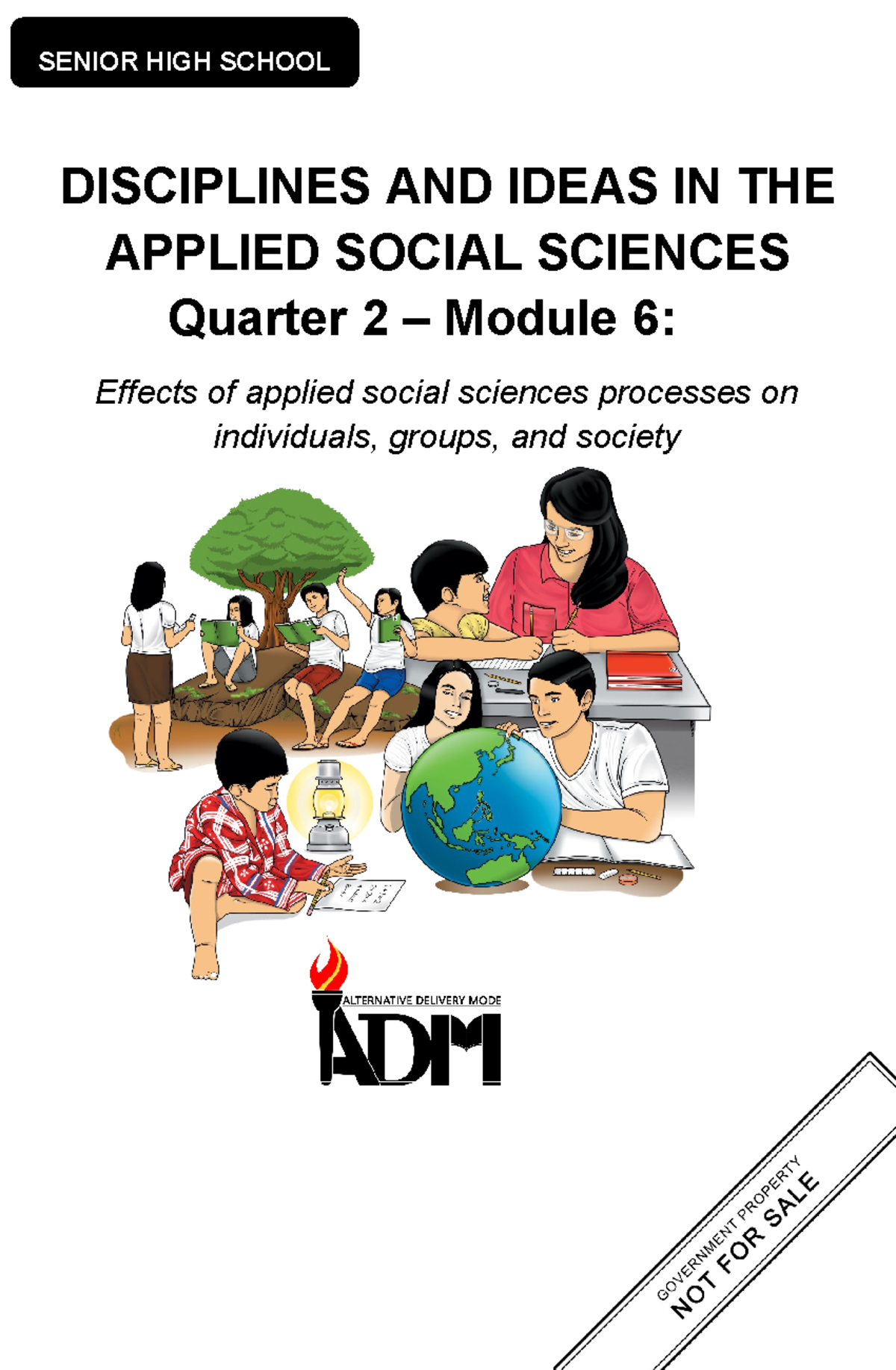 SENIOR HIGH SCHOOL

DISCIPLINES AND IDEAS IN THE APPLIED SOCIAL SCIENCES
Quarter 2 – Module 6:

Effects of applied social sciences processes on individuals, groups, and society

ALTERNATIVE DELIVERY MODE
ADM

GOVERNMENT PROPERTY
NOT FOR SALE